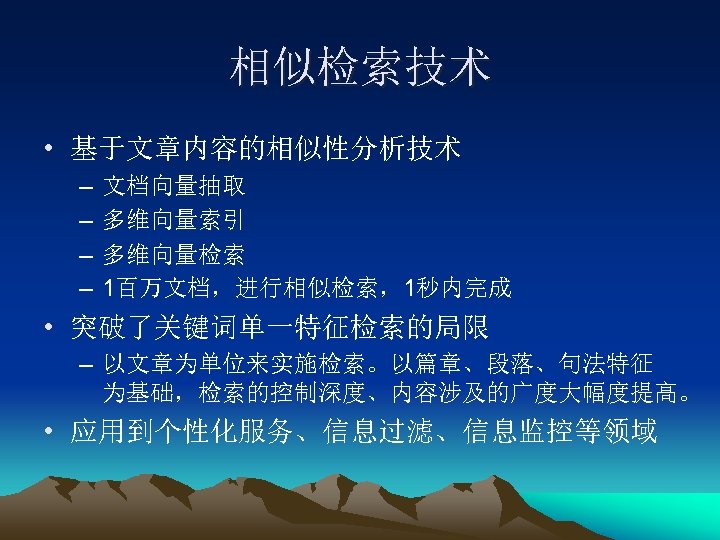 相似检索技术

• 基于文章内容的相似性分析技术
– 文档向量抽取
– 多维向量索引
– 多维向量检索
– 1百万文档，进行相似检索，1秒内完成

• 突破了关键词单一特征检索的局限
– 以文章为单位来实施检索。以篇章、段落、句法特征为基础，检索的控制深度、内容涉及的广度大幅度提高。

• 应用到个性化服务、信息过滤、信息监控等领域